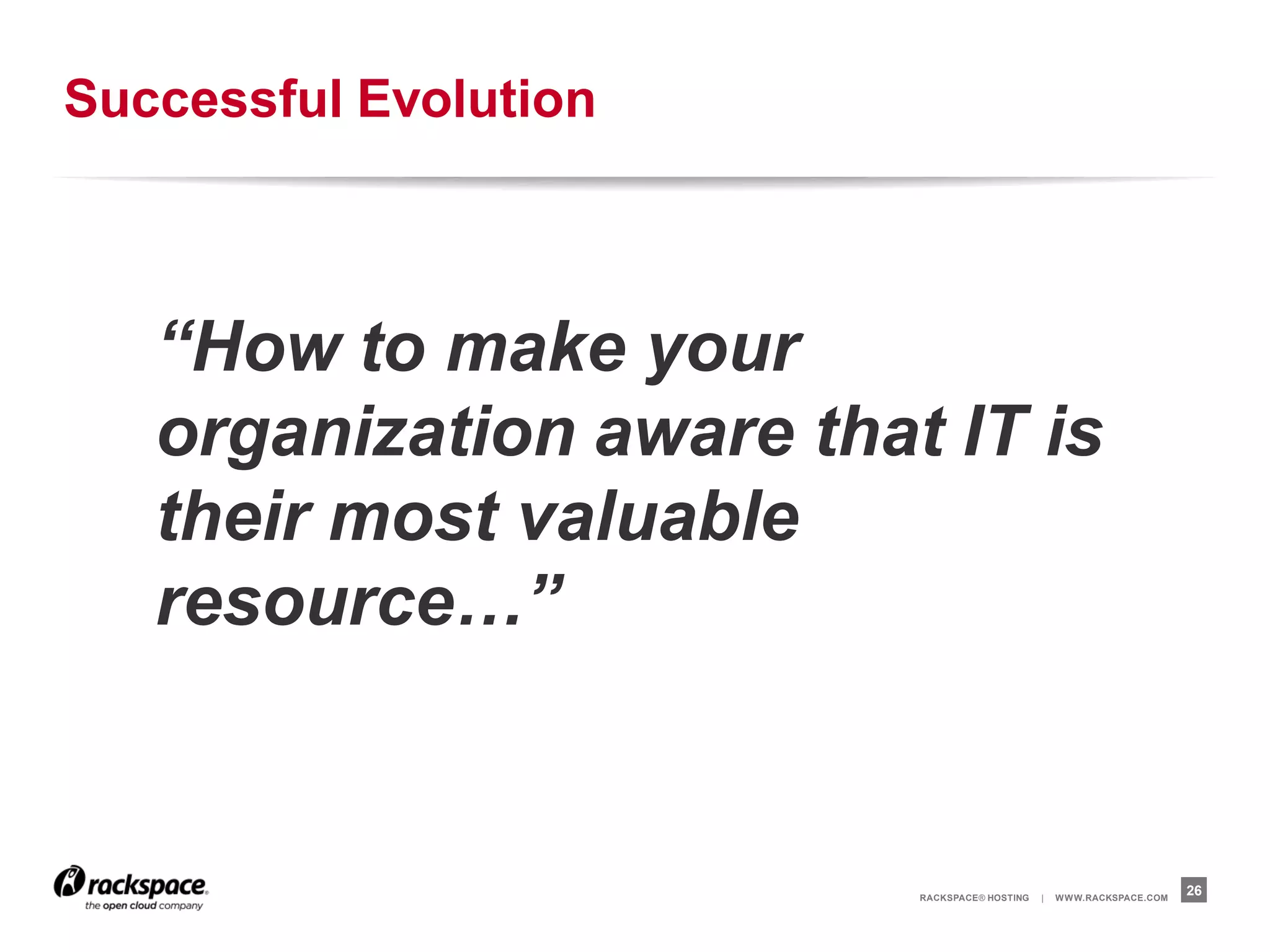 Successful Evolution

“How to make your organization aware that IT is their most valuable resource…”

rackspace®
the open cloud company

RACKSPACE® HOSTING | WWW.RACKSPACE.COM

26